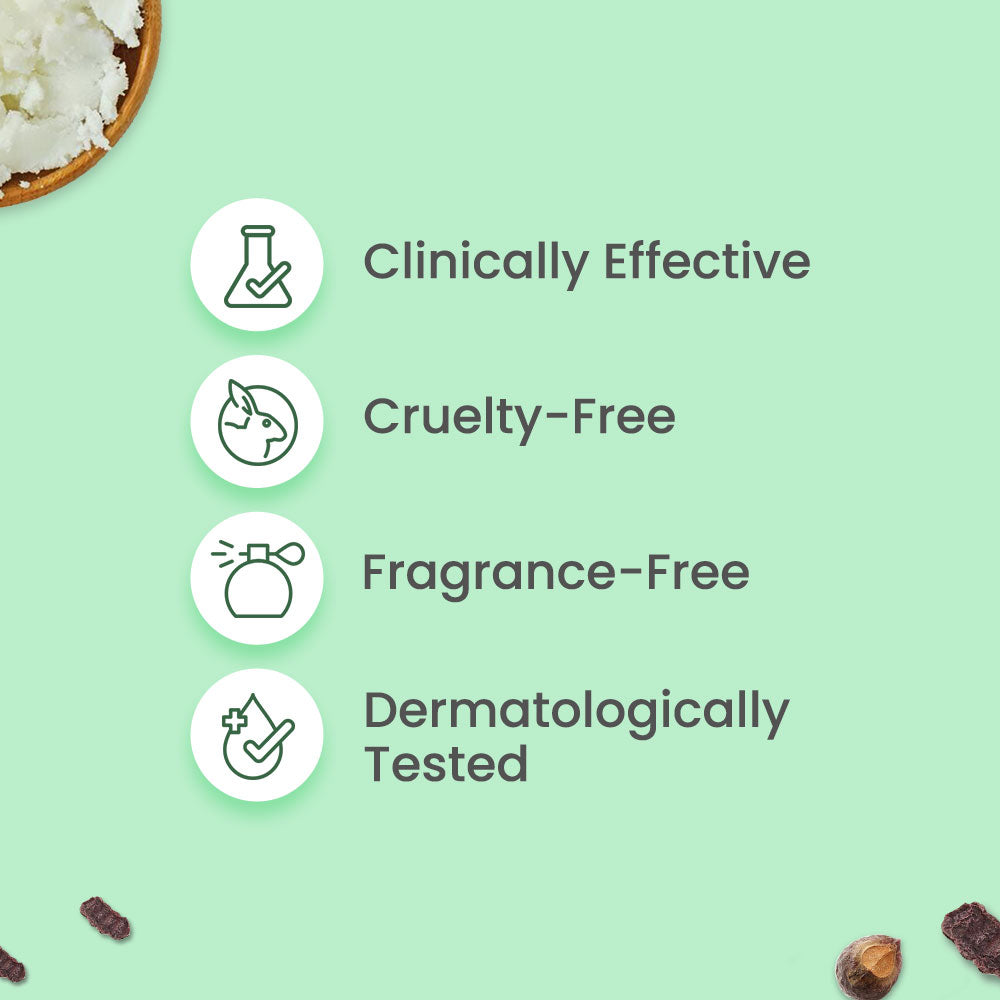 Clinically Effective

Cruelty-Free

Fragrance-Free

Dermatologically Tested